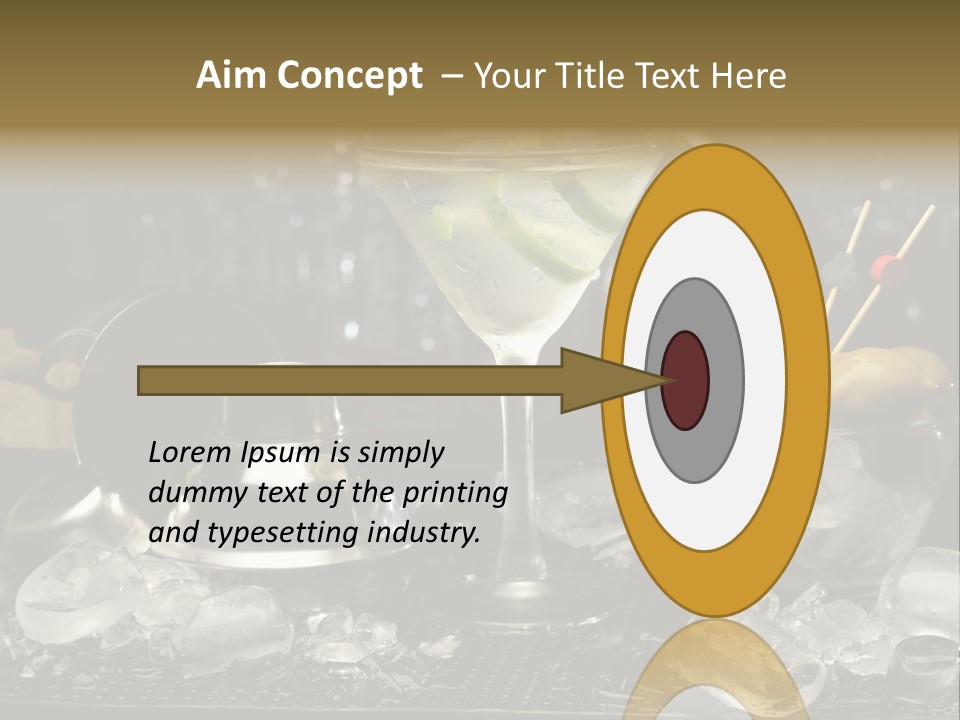 Aim Concept – Your Title Text Here

Lorem Ipsum is simply dummy text of the printing and typesetting industry.